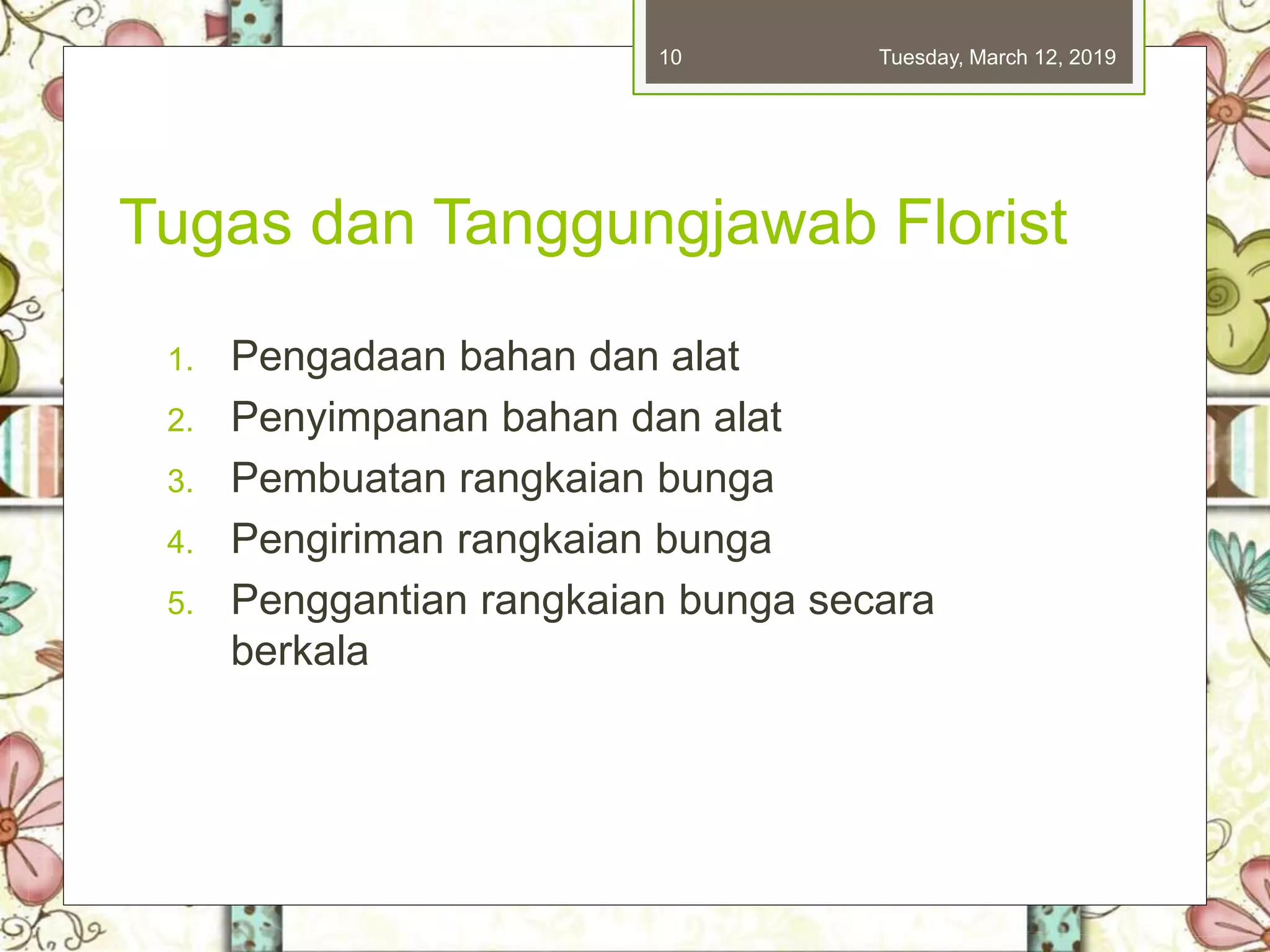 10 Tuesday, March 12, 2019

Tugas dan Tanggungjawab Florist

1. Pengadaan bahan dan alat
2. Penyimpanan bahan dan alat
3. Pembuatan rangkaian bunga
4. Pengiriman rangkaian bunga
5. Penggantian rangkaian bunga secara berkala